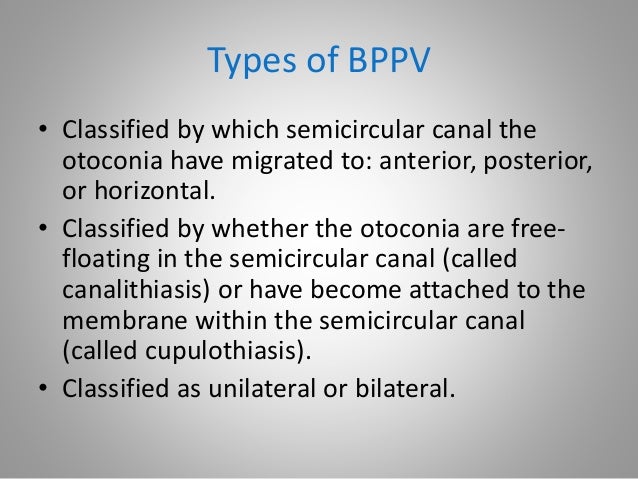 Types of BPPV

• Classified by which semicircular canal the otoconia have migrated to: anterior, posterior, or horizontal.

• Classified by whether the otoconia are free-floating in the semicircular canal (called canalithiasis) or have become attached to the membrane within the semicircular canal (called cupulothiasis).

• Classified as unilateral or bilateral.